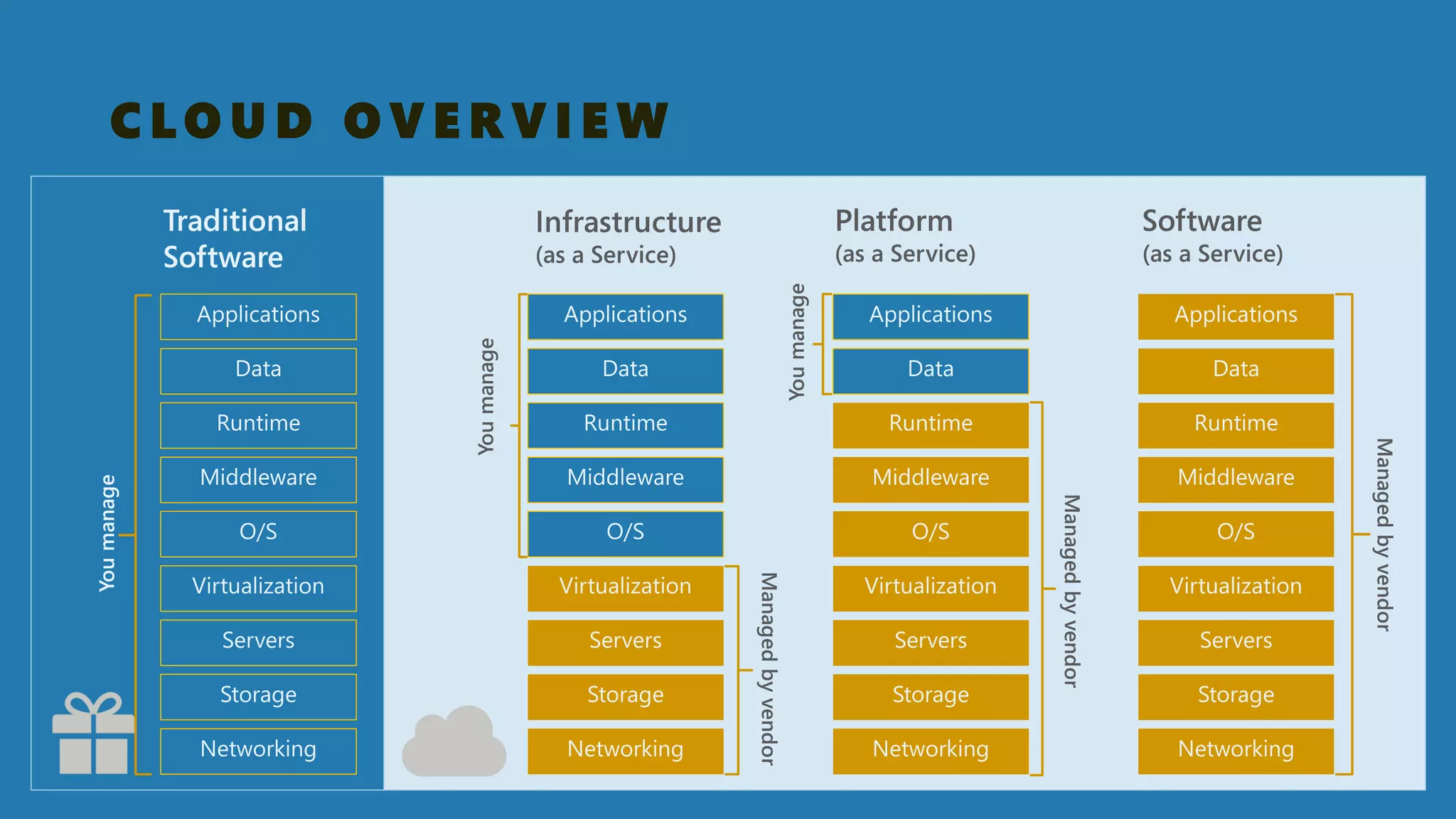 CLOUD OVERVIEW

Traditional Software

You manage

Applications
Data
Runtime
Middleware
O/S
Virtualization
Servers
Storage
Networking

Infrastructure
(as a Service)

You manage

Applications
Data
Runtime
Middleware
O/S
Virtualization
Servers
Storage
Networking

Managed by vendor

Platform
(as a Service)

You manage

Applications
Data
Runtime
Middleware
O/S
Virtualization
Servers
Storage
Networking

Managed by vendor

Software
(as a Service)

Applications
Data
Runtime
Middleware
O/S
Virtualization
Servers
Storage
Networking

Managed by vendor